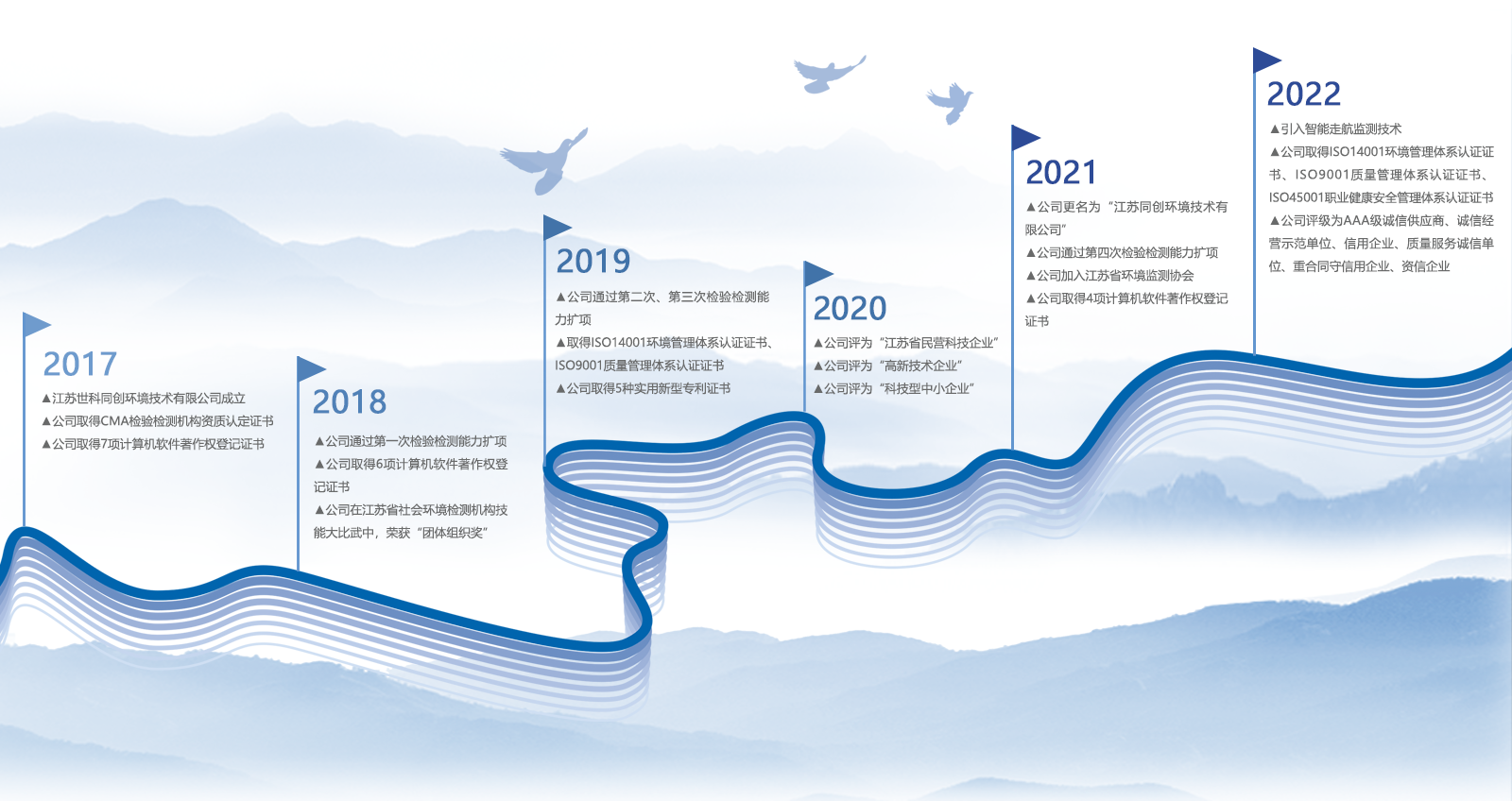 2017

▲江苏世科同创环境技术有限公司成立
▲公司取得CMA检验检测机构资质认定证书
▲公司取得7项计算机软件著作权登记证书

2018

▲公司通过第一次检验检测能力扩项
▲公司取得6项计算机软件著作权登记证书
▲公司在江苏省社会环境检测机构技能大比武中，荣获“团体组织奖”

2019

▲公司通过第二次、第三次检验检测能力扩项
▲取得ISO14001环境管理体系认证证书、ISO9001质量管理体系认证证书
▲公司取得5种实用新型专利证书

2020

▲公司评为“江苏省民营科技企业”
▲公司评为“高新技术企业”
▲公司评为“科技型中小企业”

2021

▲公司更名为“江苏同创环境技术有限公司”
▲公司通过第四次检验检测能力扩项
▲公司加入江苏省环境监测协会
▲公司取得4项计算机软件著作权登记证书

2022

▲引入智能走航监测技术
▲公司取得ISO14001环境管理体系认证证书、ISO9001质量管理体系认证证书、ISO45001职业健康安全管理体系认证证书
▲公司评级为AAA级诚信供应商、诚信经营示范单位、信用企业、质量服务诚信单位、重合同守信用企业、资信企业